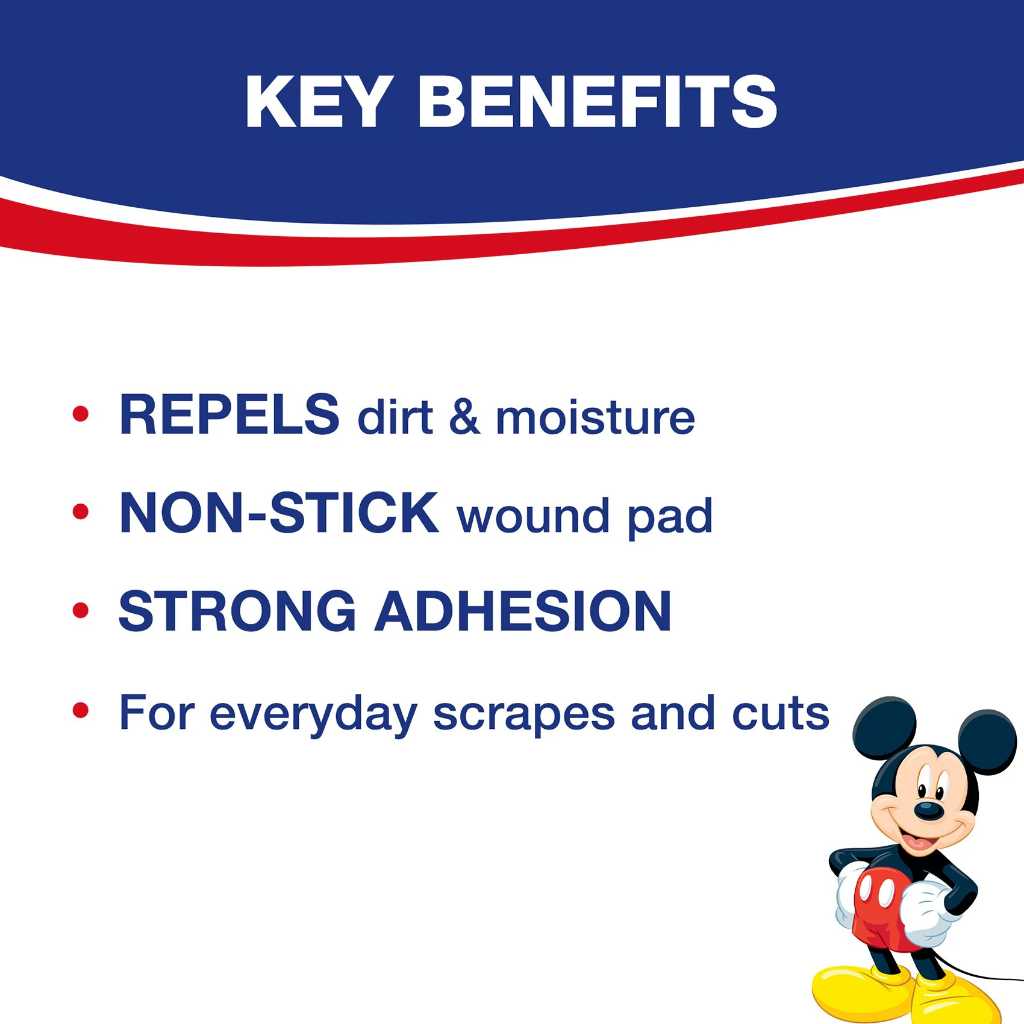 KEY BENEFITS

• REPELS dirt & moisture
• NON-STICK wound pad
• STRONG ADHESION
• For everyday scrapes and cuts